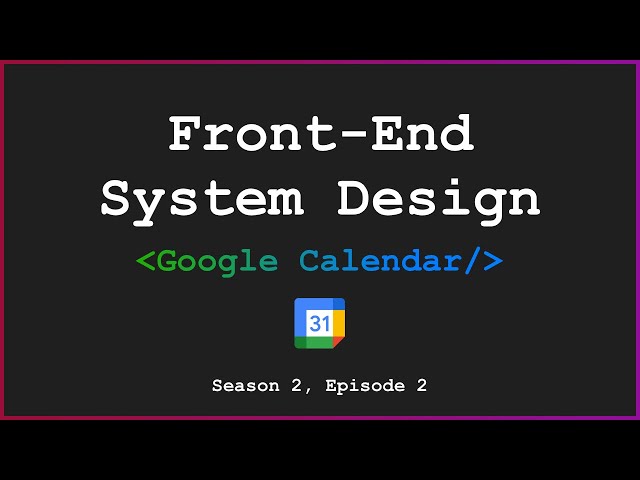 Front-End System Design

<Google Calendar/>

31

Season 2, Episode 2